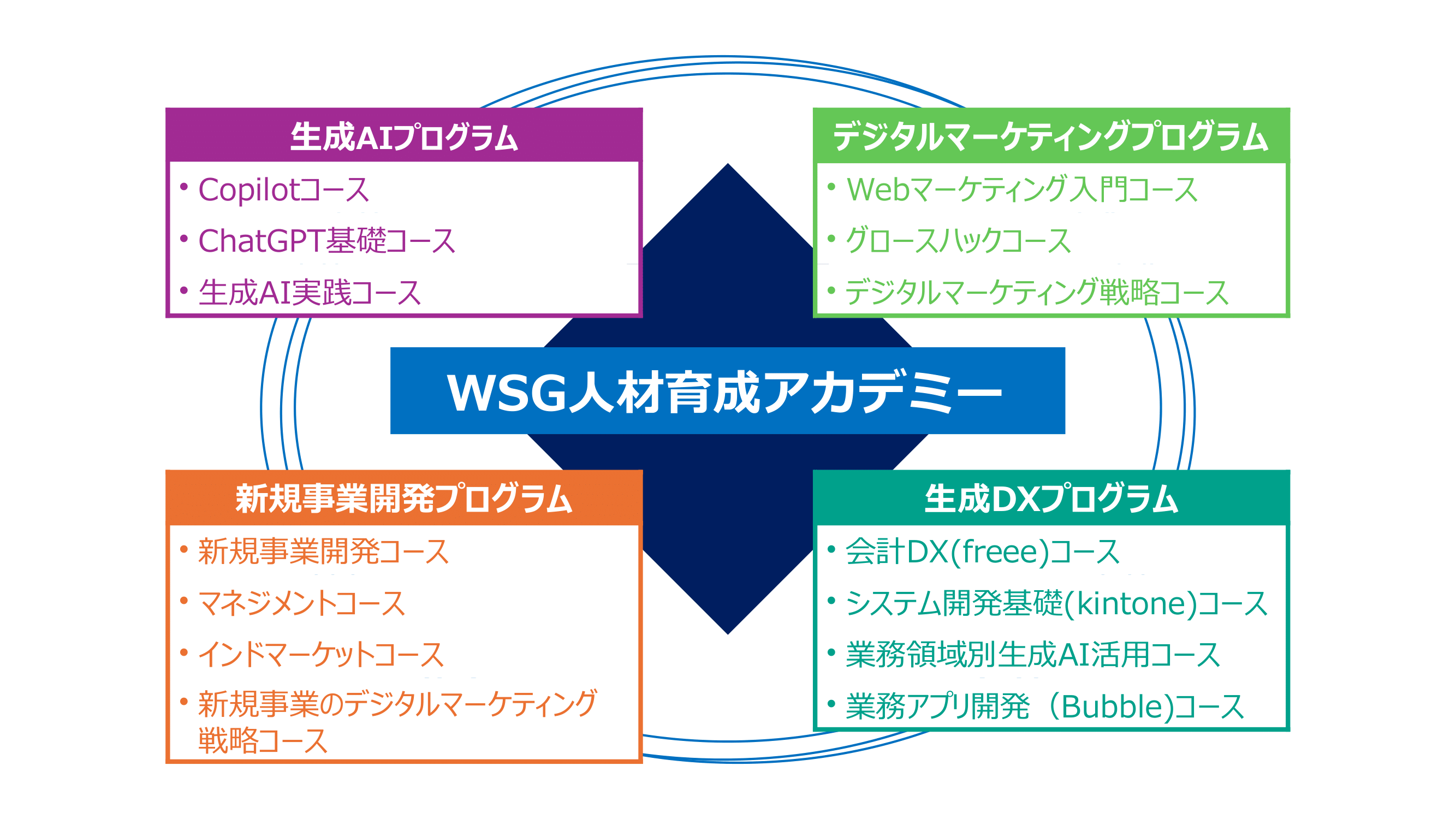 生成AIプログラム

• Copilotコース
• ChatGPT基礎コース
• 生成AI実践コース

デジタルマーケティングプログラム

• Webマーケティング入門コース
• グロースハックコース
• デジタルマーケティング戦略コース

WSG人材育成アカデミー

新規事業開発プログラム

• 新規事業開発コース
• マネジメントコース
• インドマーケットコース
• 新規事業のデジタルマーケティング戦略コース

生成DXプログラム

• 会計DX(freee)コース
• システム開発基礎(kintone)コース
• 業務領域別生成AI活用コース
• 業務アプリ開発（Bubble)コース